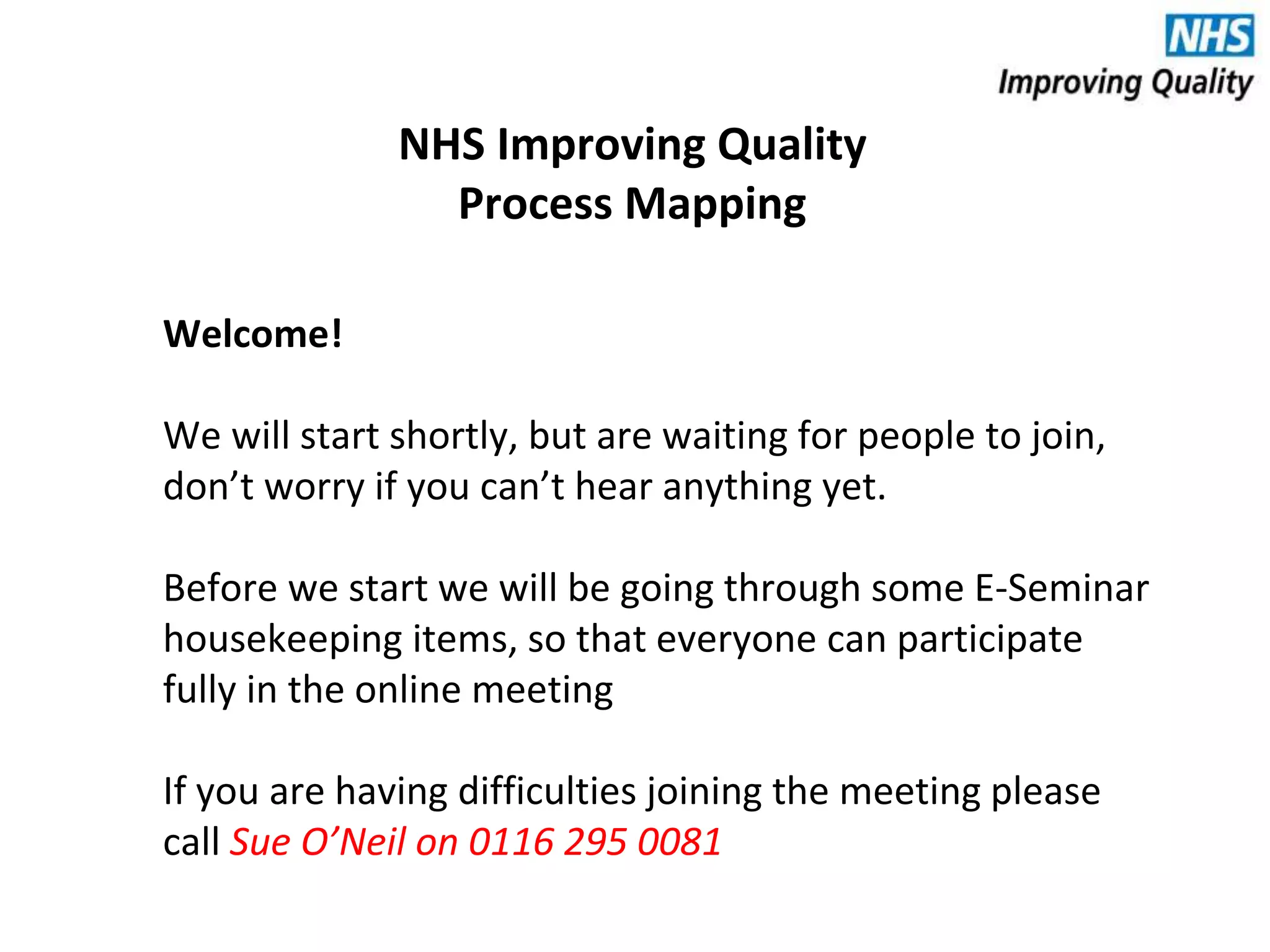 NHS
Improving Quality

NHS Improving Quality
Process Mapping

Welcome!

We will start shortly, but are waiting for people to join, don’t worry if you can’t hear anything yet.

Before we start we will be going through some E-Seminar housekeeping items, so that everyone can participate fully in the online meeting

If you are having difficulties joining the meeting please call Sue O’Neil on 0116 295 0081